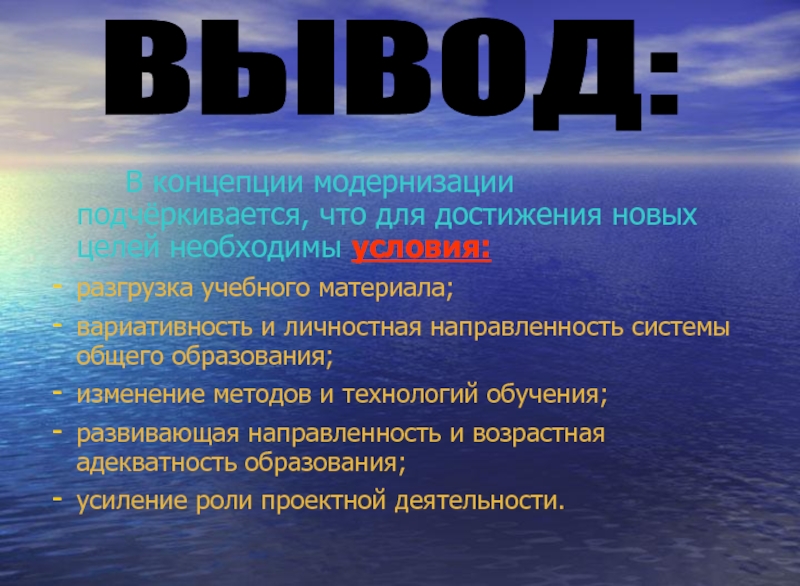 ВЫВОД:

В концепции модернизации подчёркивается, что для достижения новых целей необходимы условия:

- разгрузка учебного материала;
- вариативность и личностная направленность системы общего образования;
- изменение методов и технологий обучения;
- развивающая направленность и возрастная адекватность образования;
- усиление роли проектной деятельности.